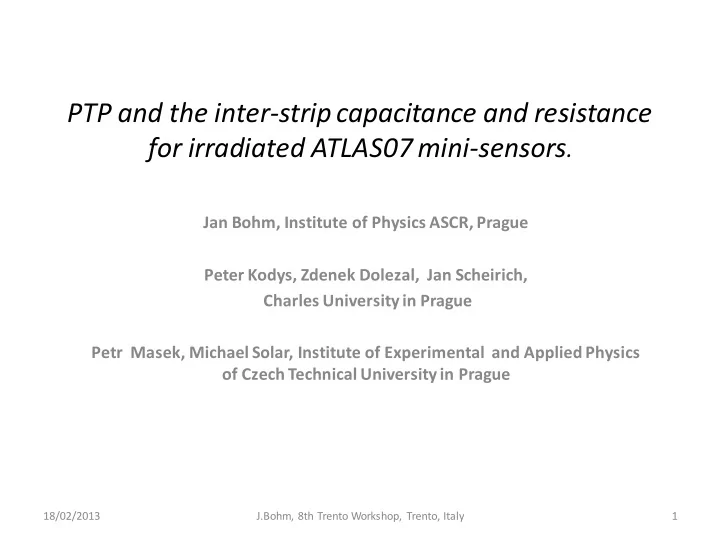 PTP and the inter-strip capacitance and resistance for irradiated ATLAS07 mini-sensors.

Jan Bohm, Institute of Physics ASCR, Prague

Peter Kodys, Zdenek Dolezal, Jan Scheirich,
Charles University in Prague

Petr Masek, Michael Solar, Institute of Experimental and Applied Physics of Czech Technical University in Prague

18/02/2013 J.Bohm, 8th Trento Workshop, Trento, Italy 1